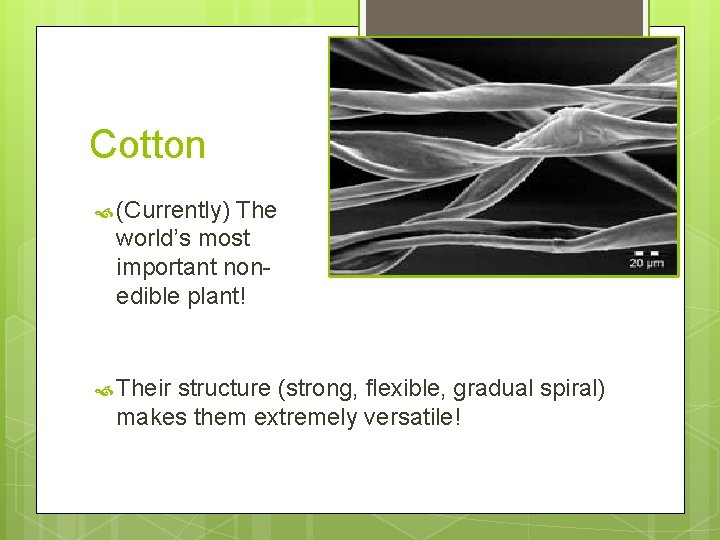 Cotton

(Currently) The world's most important non-edible plant!

20 μm

Their structure (strong, flexible, gradual spiral) makes them extremely versatile!